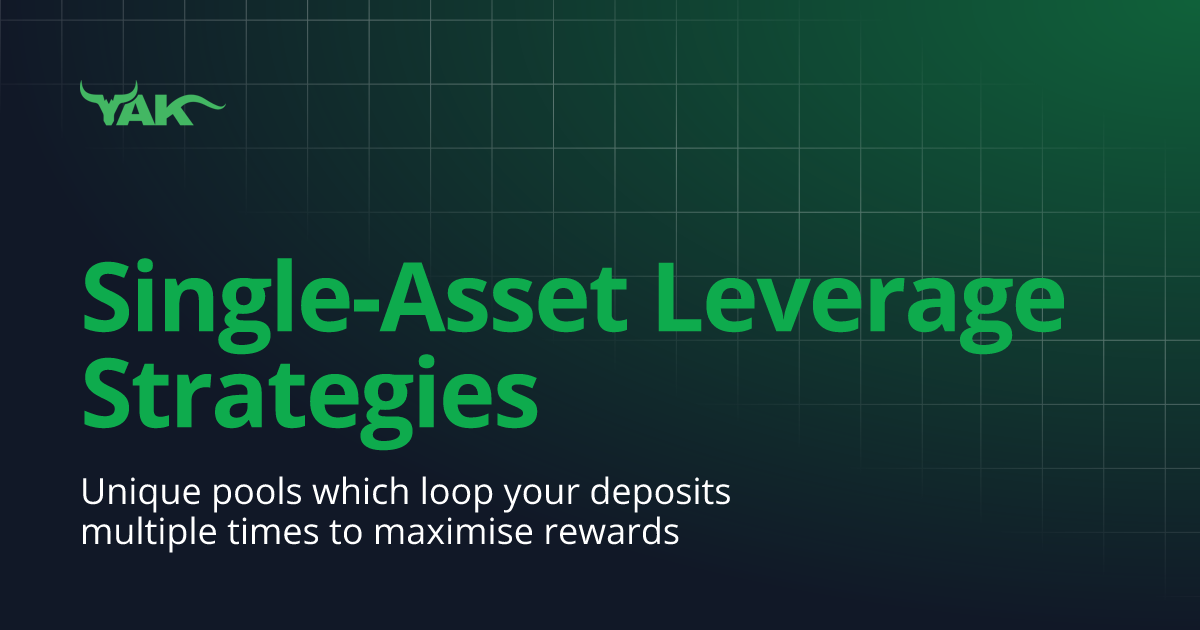 YAK

Single-Asset Leverage Strategies

Unique pools which loop your deposits multiple times to maximise rewards